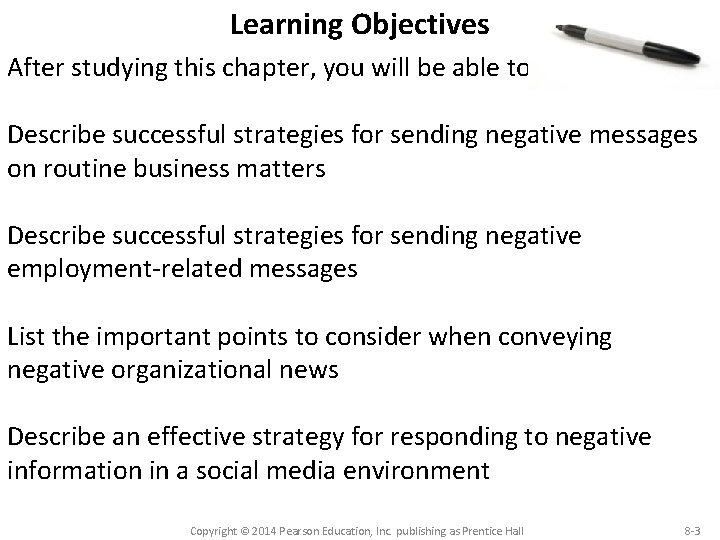 Learning Objectives

After studying this chapter, you will be able to

Describe successful strategies for sending negative messages on routine business matters

Describe successful strategies for sending negative employment-related messages

List the important points to consider when conveying negative organizational news

Describe an effective strategy for responding to negative information in a social media environment

Copyright © 2014 Pearson Education, Inc. publishing as Prentice Hall

8-3